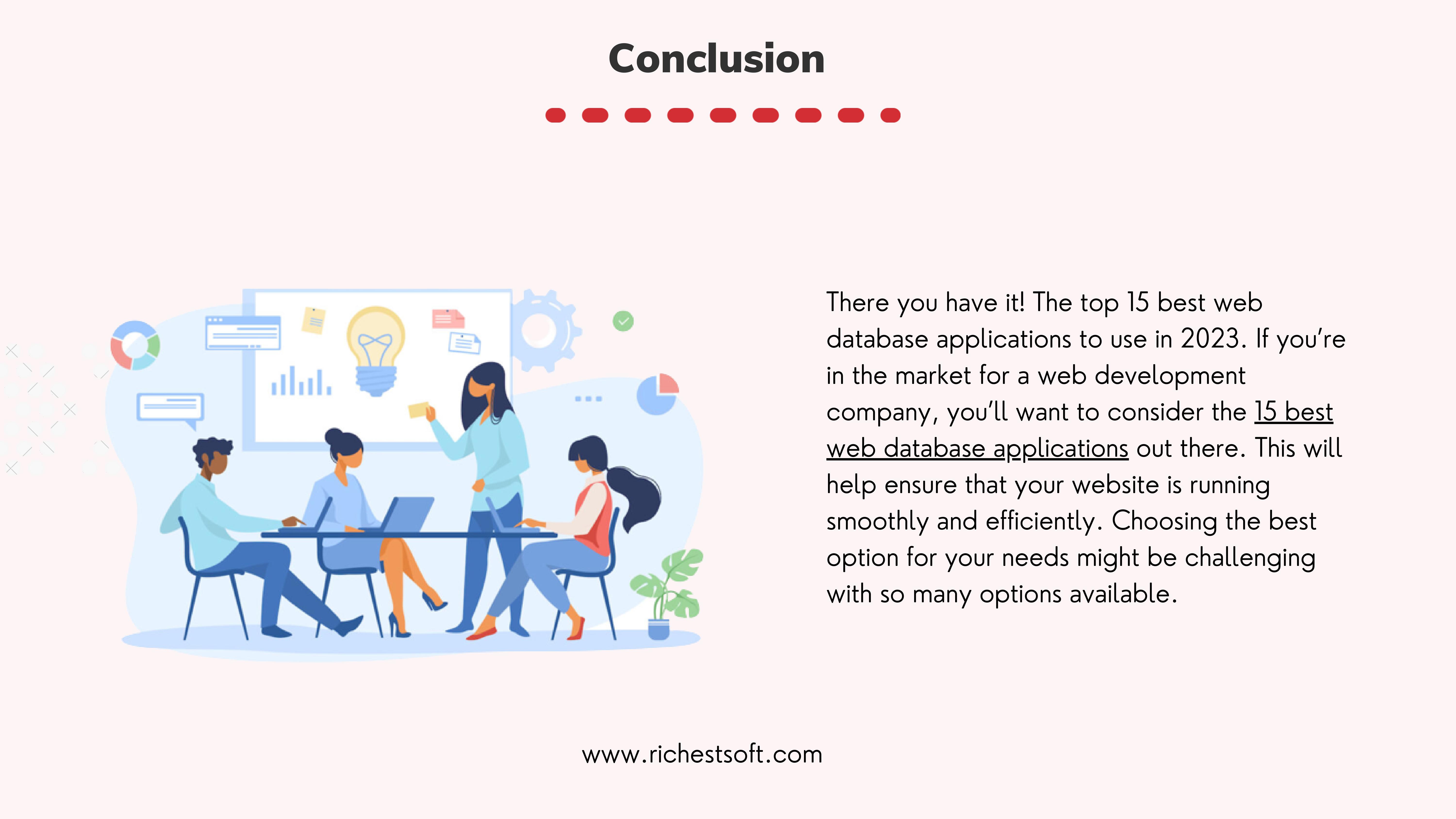 Conclusion

There you have it! The top 15 best web database applications to use in 2023. If you're in the market for a web development company, you'll want to consider the 15 best web database applications out there. This will help ensure that your website is running smoothly and efficiently. Choosing the best option for your needs might be challenging with so many options available.

www.richestsoft.com